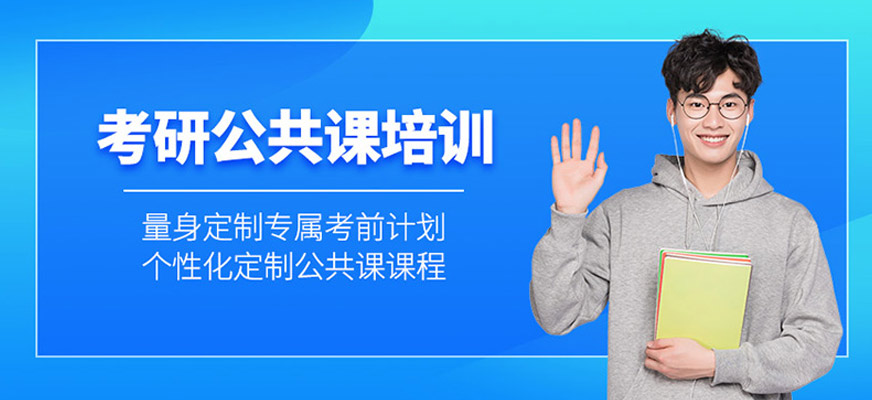 考研公共课培训

量身定制专属考前计划
个性化定制公共课课程